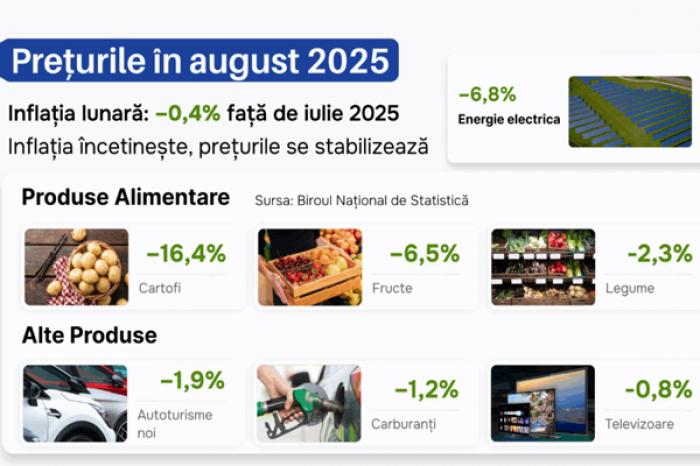 Prețurile în august 2025

Inflația lunară: –0,4% față de iulie 2025

Inflația încetinește, prețurile se stabilizează

–6,8%
Energie electrica

Produse Alimentare

Sursa: Biroul Național de Statistică

–16,4%
Cartofi

–6,5%
Fructe

-2,3%
Legume

Alte Produse

–1,9%
Autoturisme noi

–1,2%
Carburanți

-0,8%
Televizoare